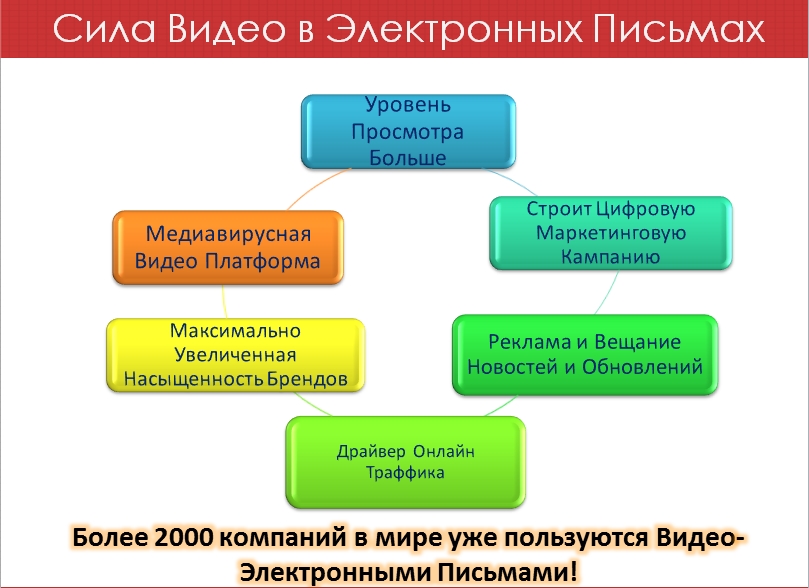 Сила Видео в Электронных Письмах

Уровень Просмотра Больше

Строит Цифровую Маркетинговую Кампанию

Реклама и Вещание Новостей и Обновлений

Драйвер Онлайн Траффика

Максимально Увеличенная Насыщенность Брендов

Медиавирусная Видео Платформа

Более 2000 компаний в мире уже пользуются Видео-Электронными Письмами!